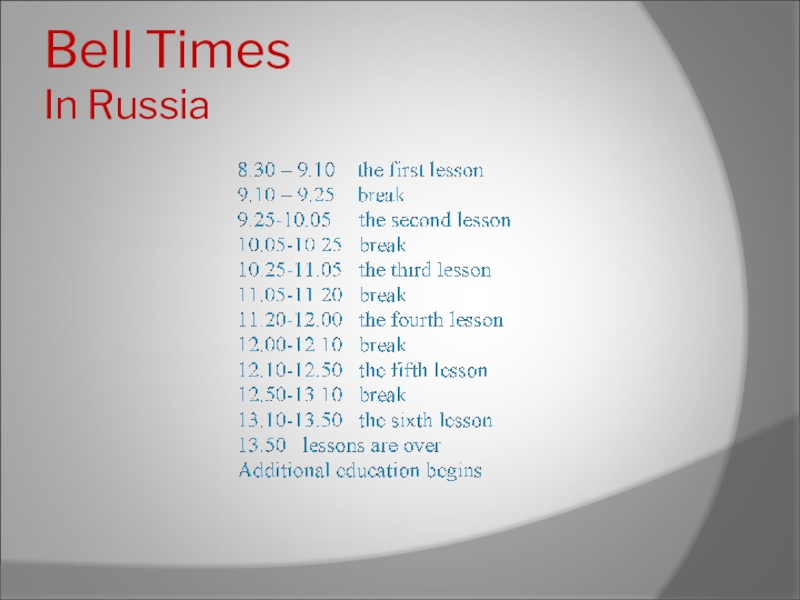 Bell Times
In Russia

8.30 – 9.10 the first lesson
9.10 – 9.25 break
9.25-10.05 the second lesson
10.05-10.25 break
10.25-11.05 the third lesson
11.05-11.20 break
11.20-12.00 the fourth lesson
12.00-12.10 break
12.10-12.50 the fifth lesson
12.50-13.10 break
13.10-13.50 the sixth lesson
13.50 lessons are over
Additional education begins